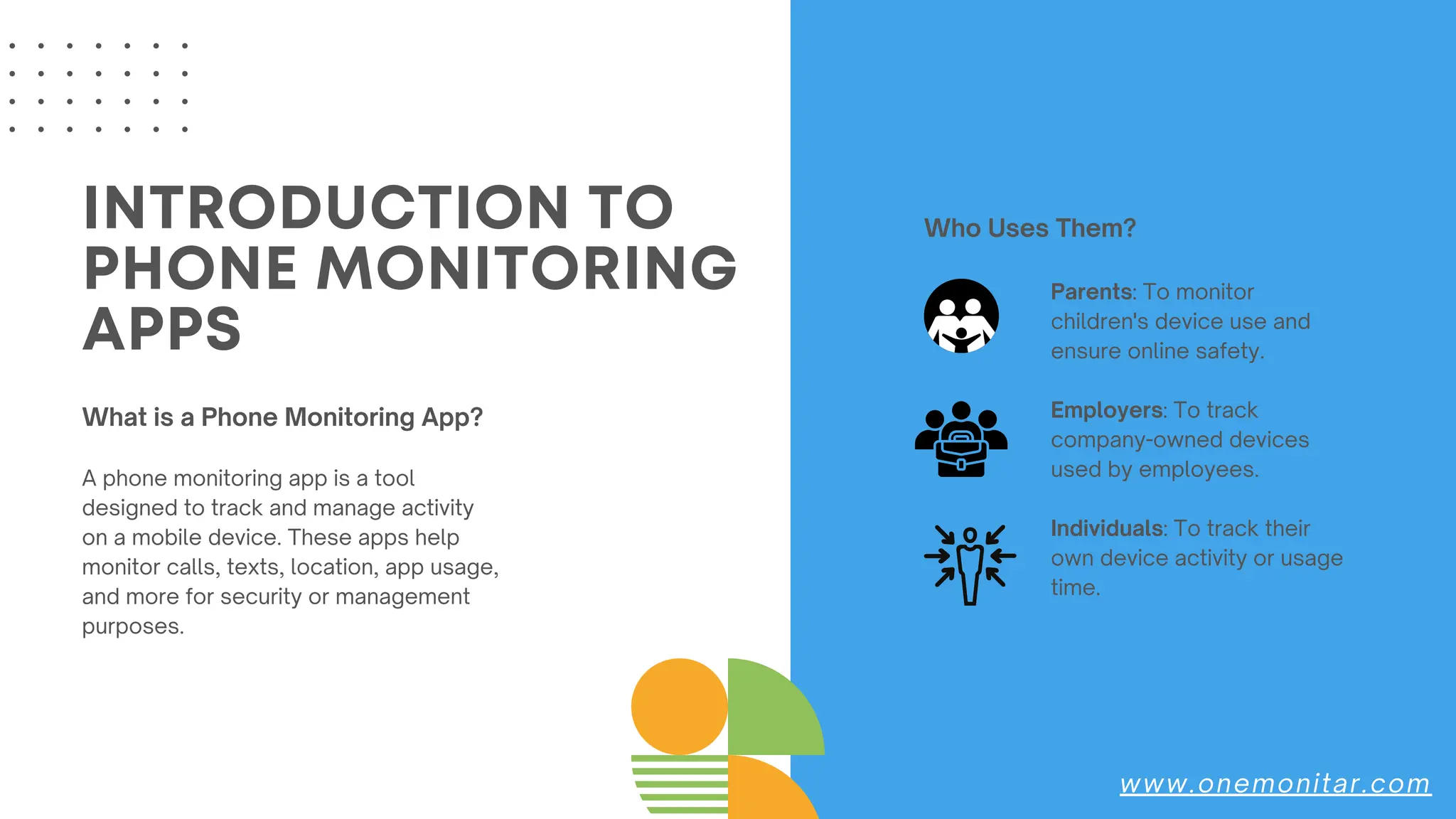 INTRODUCTION TO PHONE MONITORING APPS

What is a Phone Monitoring App?

A phone monitoring app is a tool designed to track and manage activity on a mobile device. These apps help monitor calls, texts, location, app usage, and more for security or management purposes.

Who Uses Them?

Parents: To monitor children's device use and ensure online safety.

Employers: To track company-owned devices used by employees.

Individuals: To track their own device activity or usage time.

www.onemonitar.com